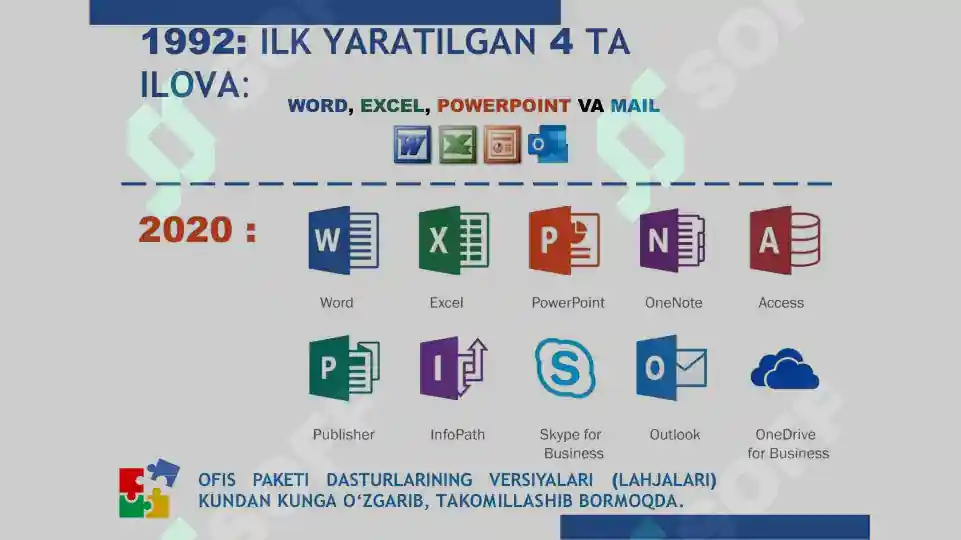 1992: ILK YARATILGAN 4 TA ILOVA:

WORD, EXCEL, POWERPOINT VA MAIL

2020 :

Word

Excel

PowerPoint

OneNote

Access

Publisher

InfoPath

Skype for Business

Outlook

OneDrive for Business

OFIS PAKETI DASTURLARINING VERSIYALARI (LAHJALARI) KUNDAN KUNGA O‘ZGARIB, TAKOMILLASHIB BORMOQDA.